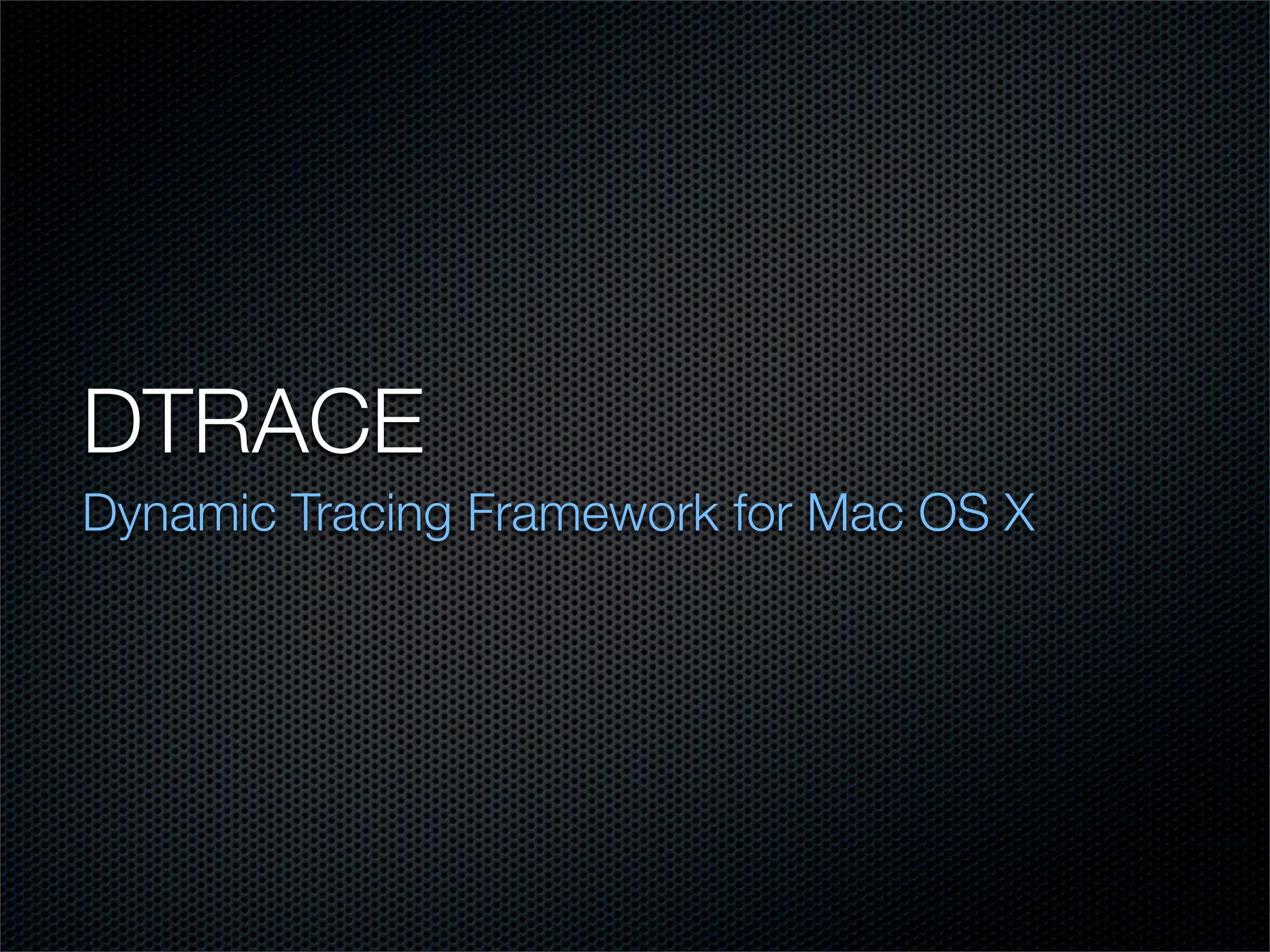 DTRACE

Dynamic Tracing Framework for Mac OS X